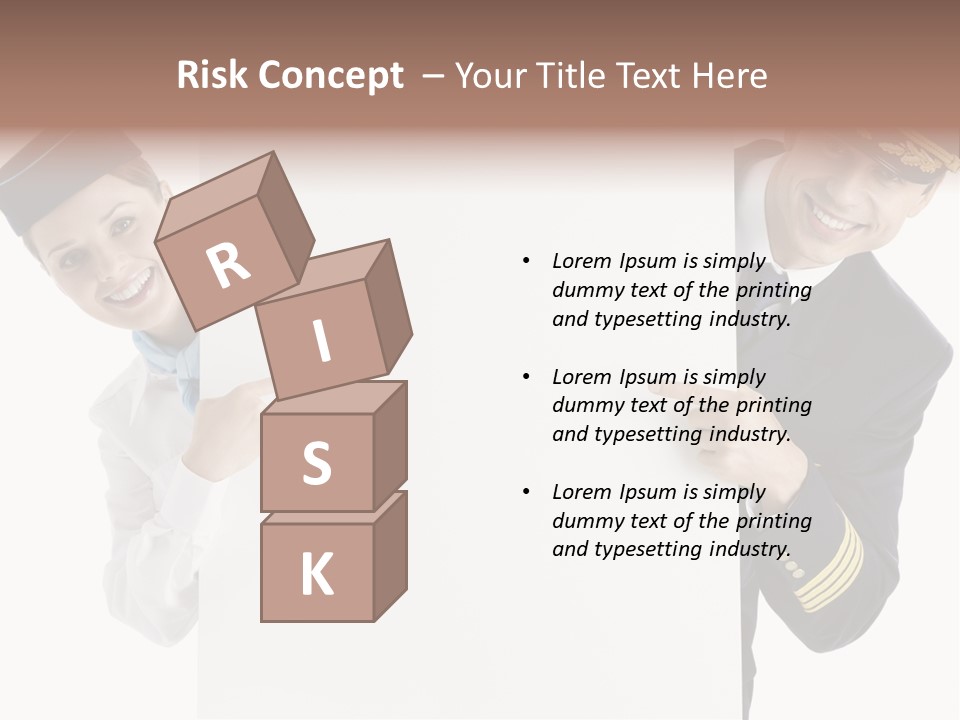 Risk Concept – Your Title Text Here

R
I
S
K

• Lorem Ipsum is simply dummy text of the printing and typesetting industry.

• Lorem Ipsum is simply dummy text of the printing and typesetting industry.

• Lorem Ipsum is simply dummy text of the printing and typesetting industry.